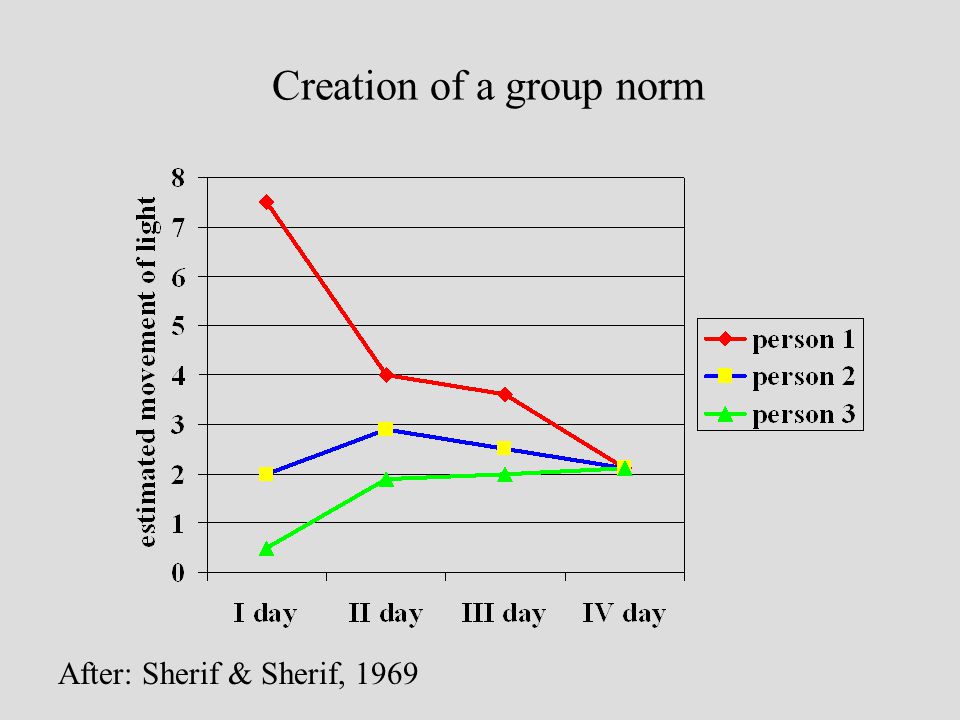 Creation of a group norm

estimated movement of light

8
7
6
5
4
3
2
1
0

I day
II day
III day
IV day

person 1
person 2
person 3

After: Sherif & Sherif, 1969